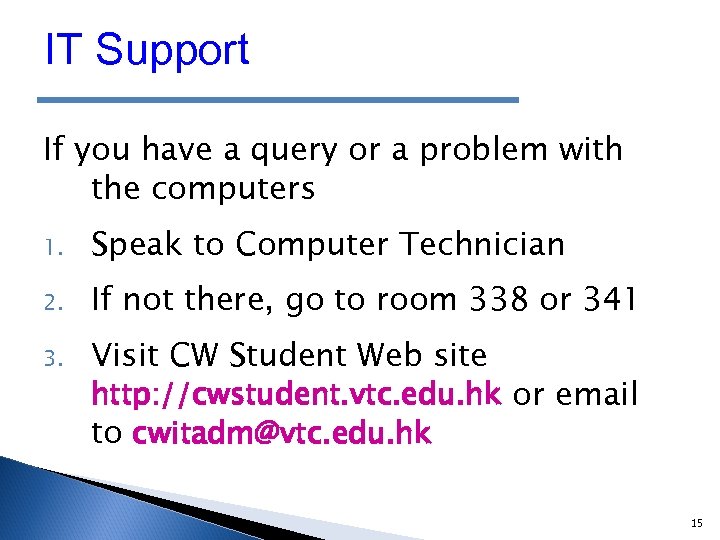 IT Support

If you have a query or a problem with the computers

1. Speak to Computer Technician

2. If not there, go to room 338 or 341

3. Visit CW Student Web site http://cwstudent.vtc.edu.hk or email to cwitadm@vtc.edu.hk

15